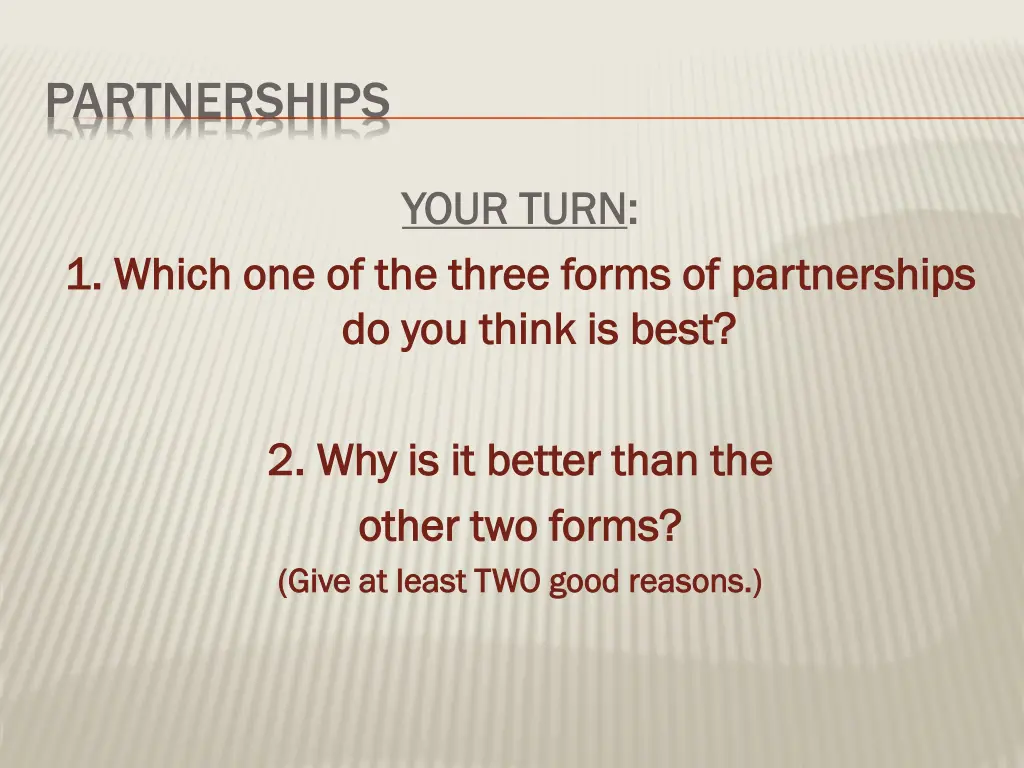 PARTNERSHIPS

YOUR TURN:

1. Which one of the three forms of partnerships do you think is best?

2. Why is it better than the other two forms?

(Give at least TWO good reasons.)